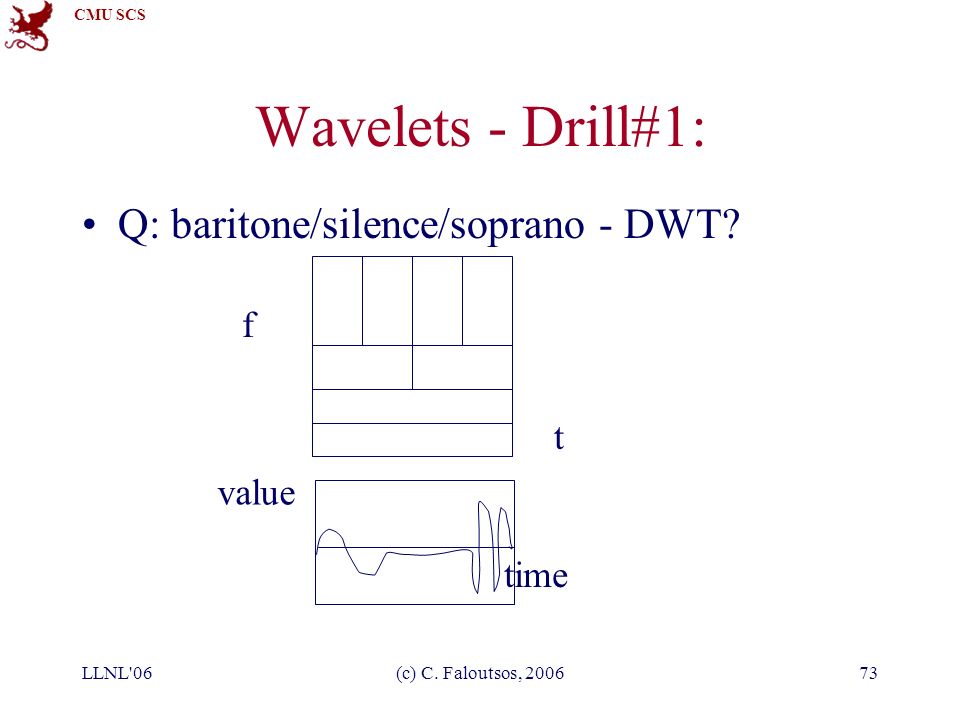 CMU SCS

Wavelets - Drill#1:

• Q: baritone/silence/soprano - DWT?

f

t

value

time

LLNL'06

(c) C. Faloutsos, 2006

73